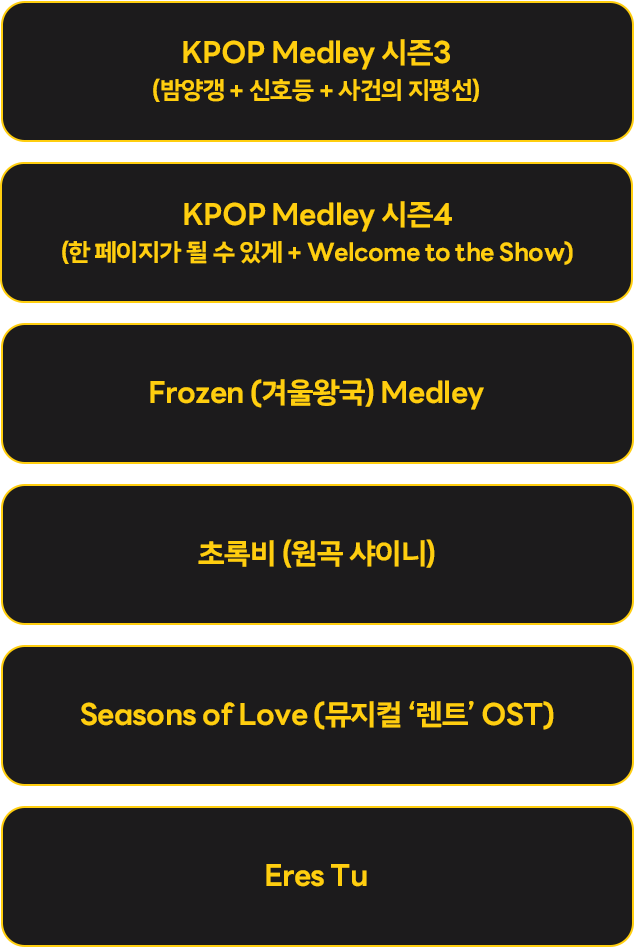 KPOP Medley 시즌3
(밤양갱 + 신호등 + 사건의 지평선)

KPOP Medley 시즌4
(한 페이지가 될 수 있게 + Welcome to the Show)

Frozen (겨울왕국) Medley

초록비 (원곡 샤이니)

Seasons of Love (뮤지컬 ‘렌트’ OST)

Eres Tu